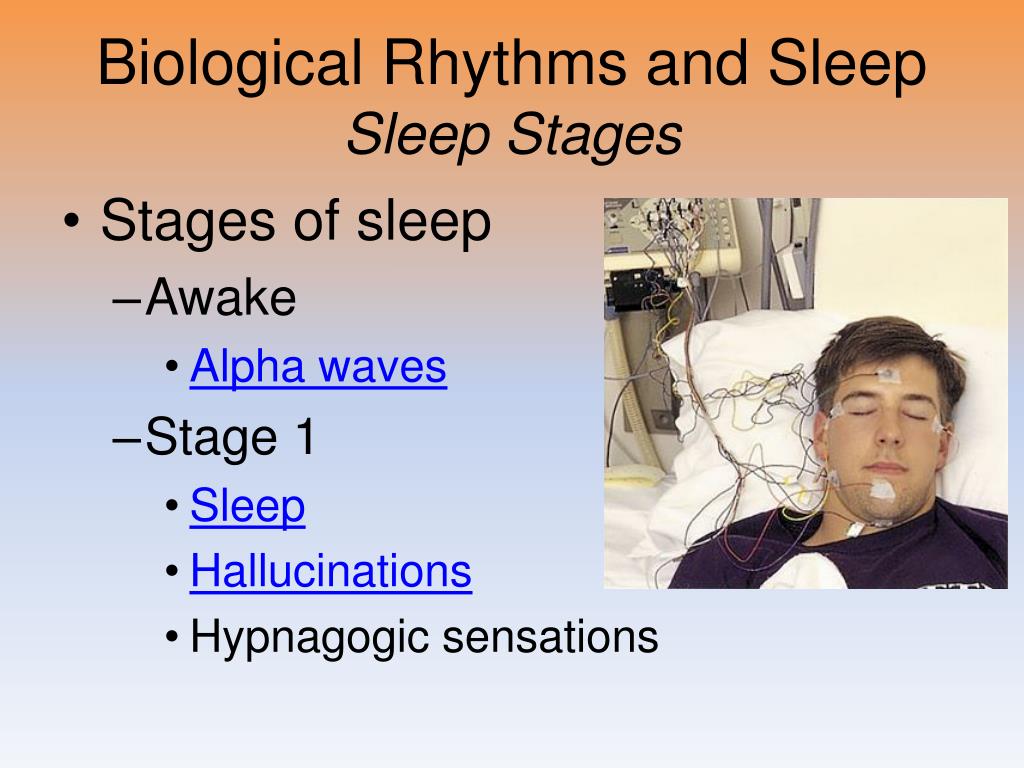 Biological Rhythms and Sleep
Sleep Stages

• Stages of sleep
– Awake
• Alpha waves
– Stage 1
• Sleep
• Hallucinations
• Hypnagogic sensations